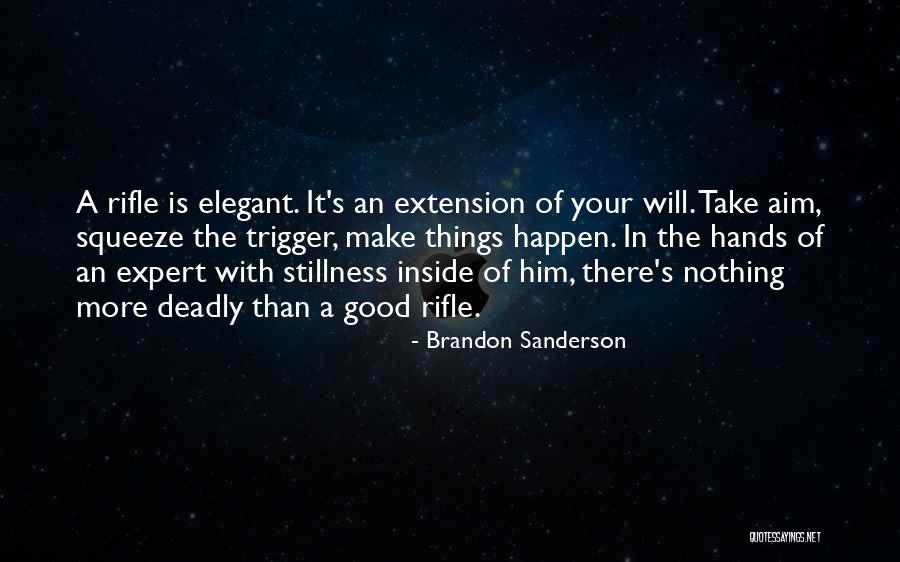 A rifle is elegant. It's an extension of your will. Take aim, squeeze the trigger, make things happen. In the hands of an expert with stillness inside of him, there's nothing more deadly than a good rifle.

- Brandon Sanderson

QUOTESSAYINGS.NET